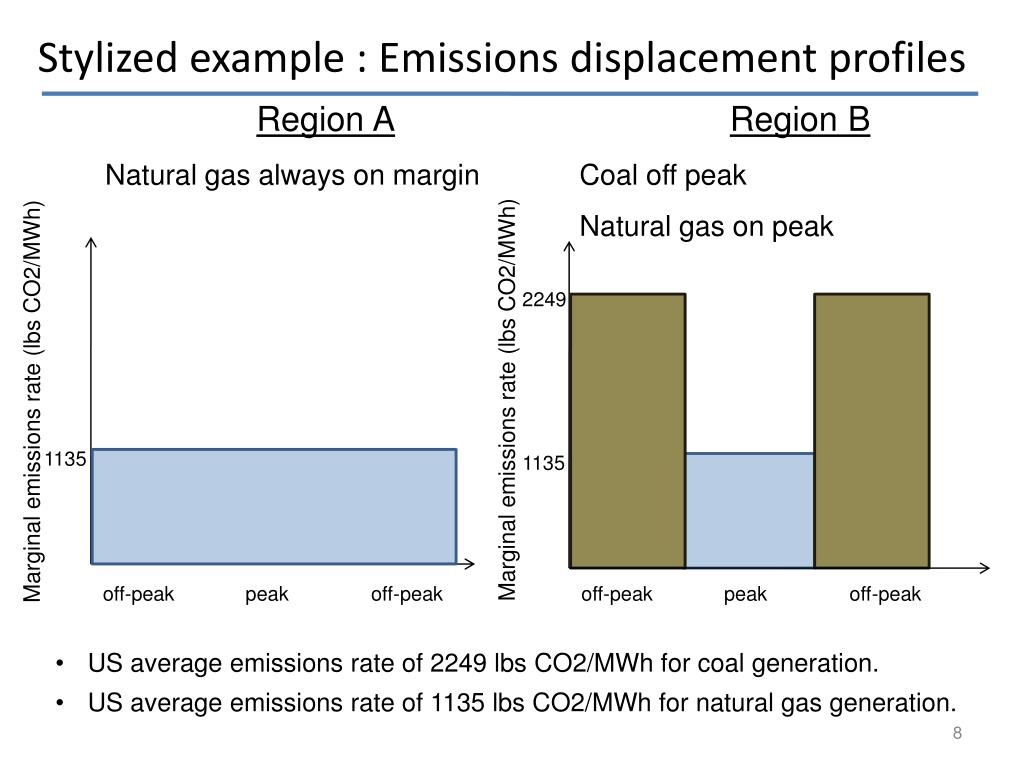 Stylized example : Emissions displacement profiles

Region A

Natural gas always on margin

Marginal emissions rate (lbs CO2/MWh)

1135

off-peak peak off-peak

Region B

Coal off peak

Natural gas on peak

Marginal emissions rate (lbs CO2/MWh)

2249

1135

off-peak peak off-peak

• US average emissions rate of 2249 lbs CO2/MWh for coal generation.
• US average emissions rate of 1135 lbs CO2/MWh for natural gas generation.

8